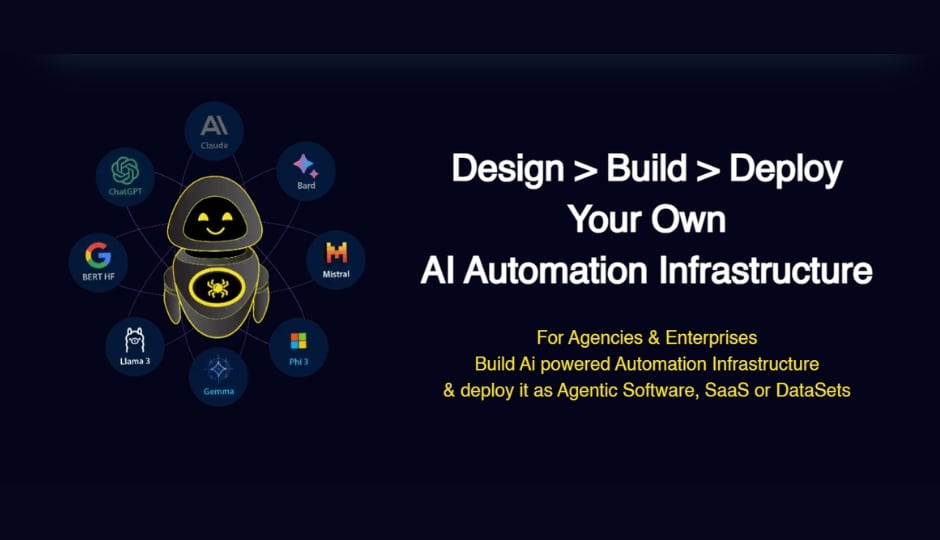 Claude
ChatGPT
Bard
BERT HF
Mistral
Llama 3
Phi 3
Gemma

Design > Build > Deploy
Your Own
AI Automation Infrastructure

For Agencies & Enterprises
Build Ai powered Automation Infrastructure
& deploy it as Agentic Software, SaaS or DataSets